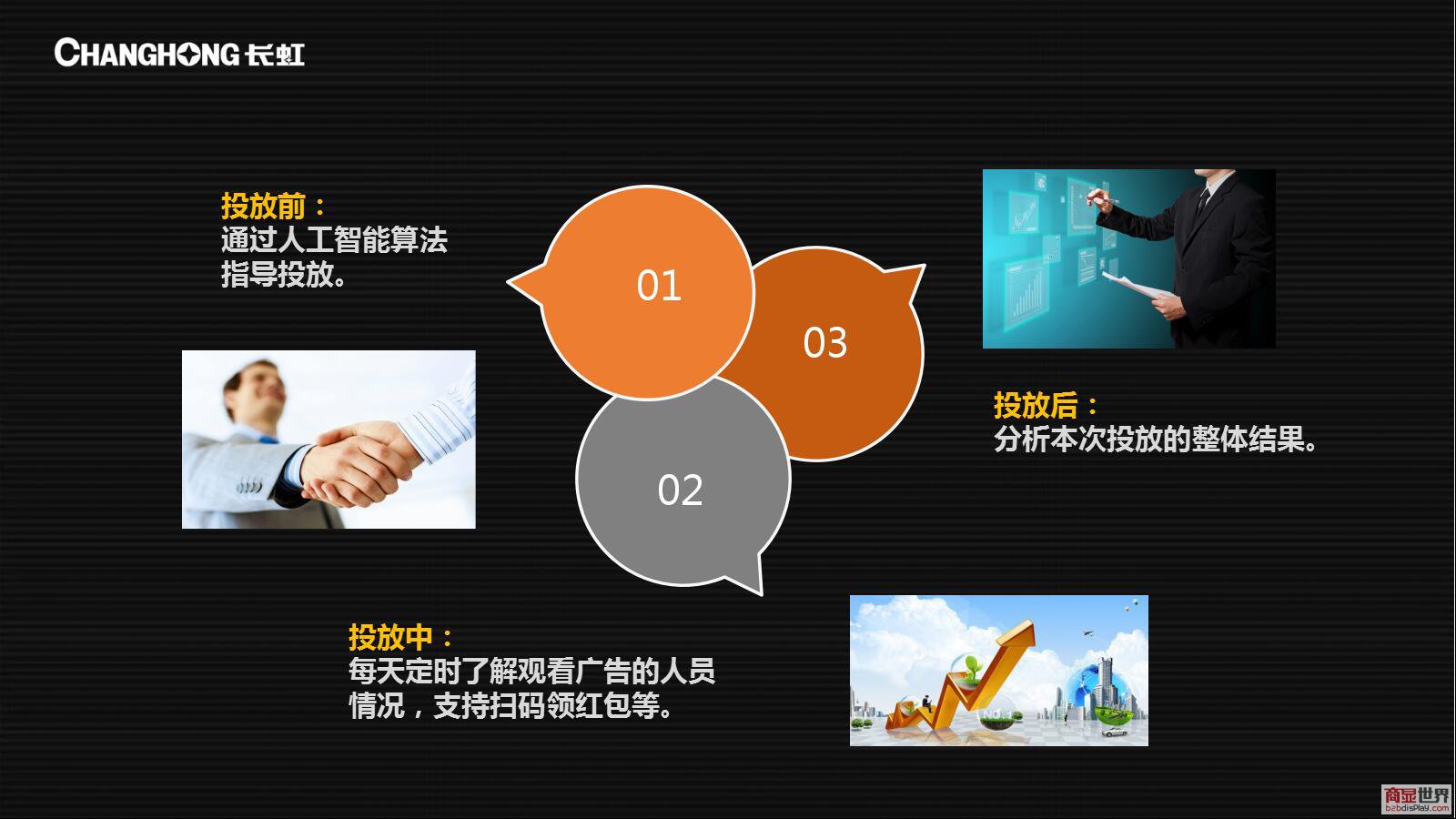 CHANGHONG 长虹

投放前：
通过人工智能算法指导投放。

01

03

02

投放后：
分析本次投放的整体结果。

投放中：
每天定时了解观看广告的人员情况，支持扫码领红包等。

商显世界
b2bdisplay.com